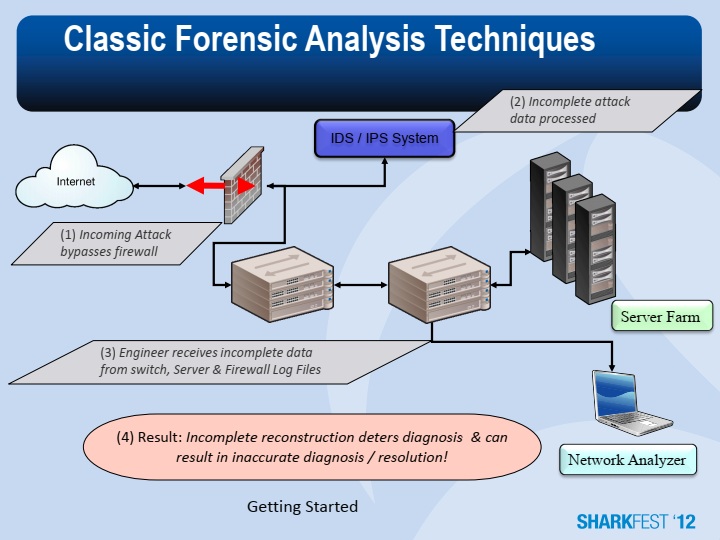 Classic Forensic Analysis Techniques

(2) Incomplete attack data processed

IDS / IPS System

Internet

(1) Incoming Attack bypasses firewall

Server Farm

(3) Engineer receives incomplete data from switch, Server & Firewall Log Files

(4) Result: Incomplete reconstruction deters diagnosis & can result in inaccurate diagnosis / resolution!

Network Analyzer

Getting Started

SHARKFEST '12